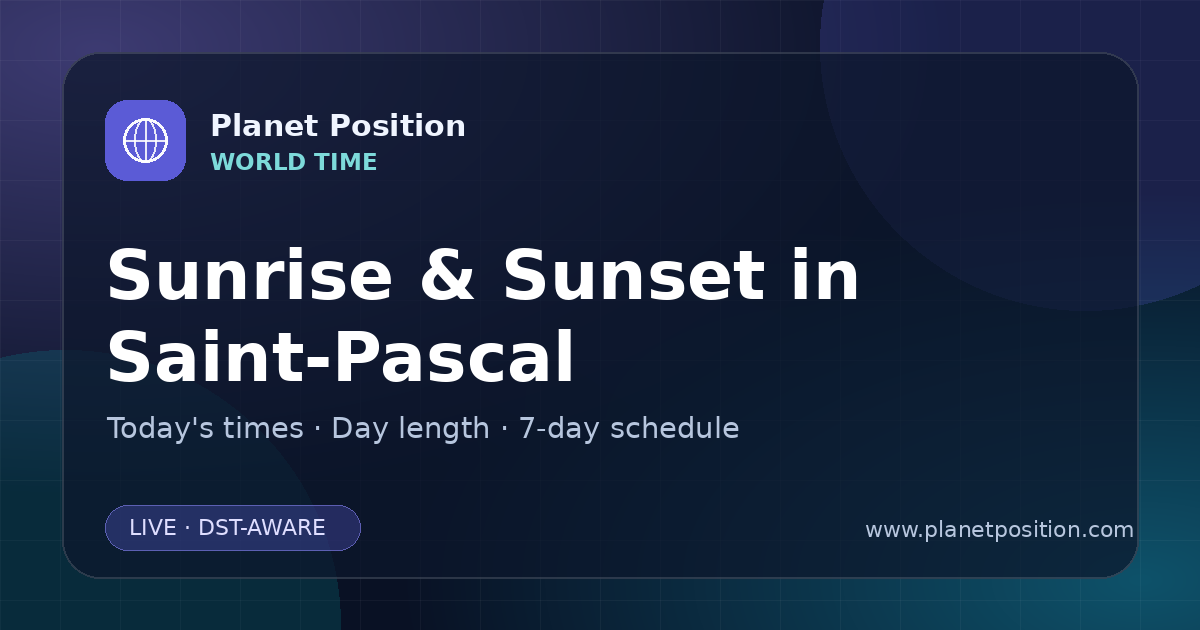 Planet Position
WORLD TIME

Sunrise & Sunset in Saint-Pascal

Today's times · Day length · 7-day schedule

LIVE · DST-AWARE

www.planetposition.com